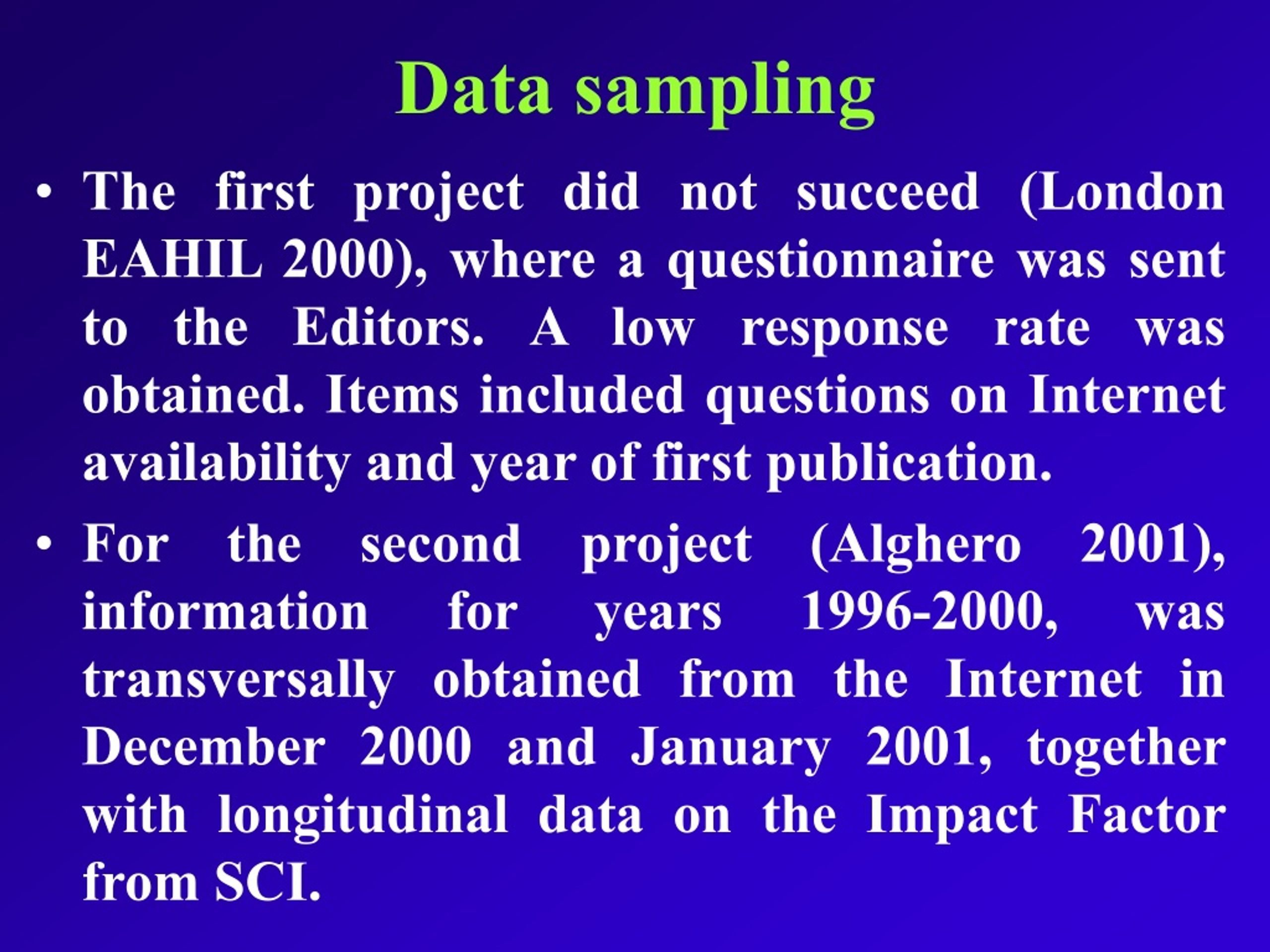 Data sampling

• The first project did not succeed (London EAHIL 2000), where a questionnaire was sent to the Editors. A low response rate was obtained. Items included questions on Internet availability and year of first publication.

• For the second project (Alghero 2001), information for years 1996-2000, was transversally obtained from the Internet in December 2000 and January 2001, together with longitudinal data on the Impact Factor from SCI.